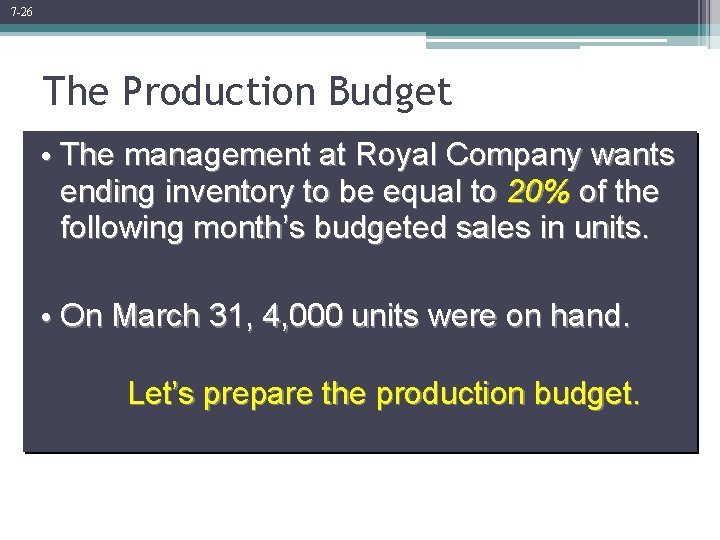 7-26

The Production Budget

• The management at Royal Company wants ending inventory to be equal to 20% of the following month's budgeted sales in units.

• On March 31, 4,000 units were on hand.

Let's prepare the production budget.